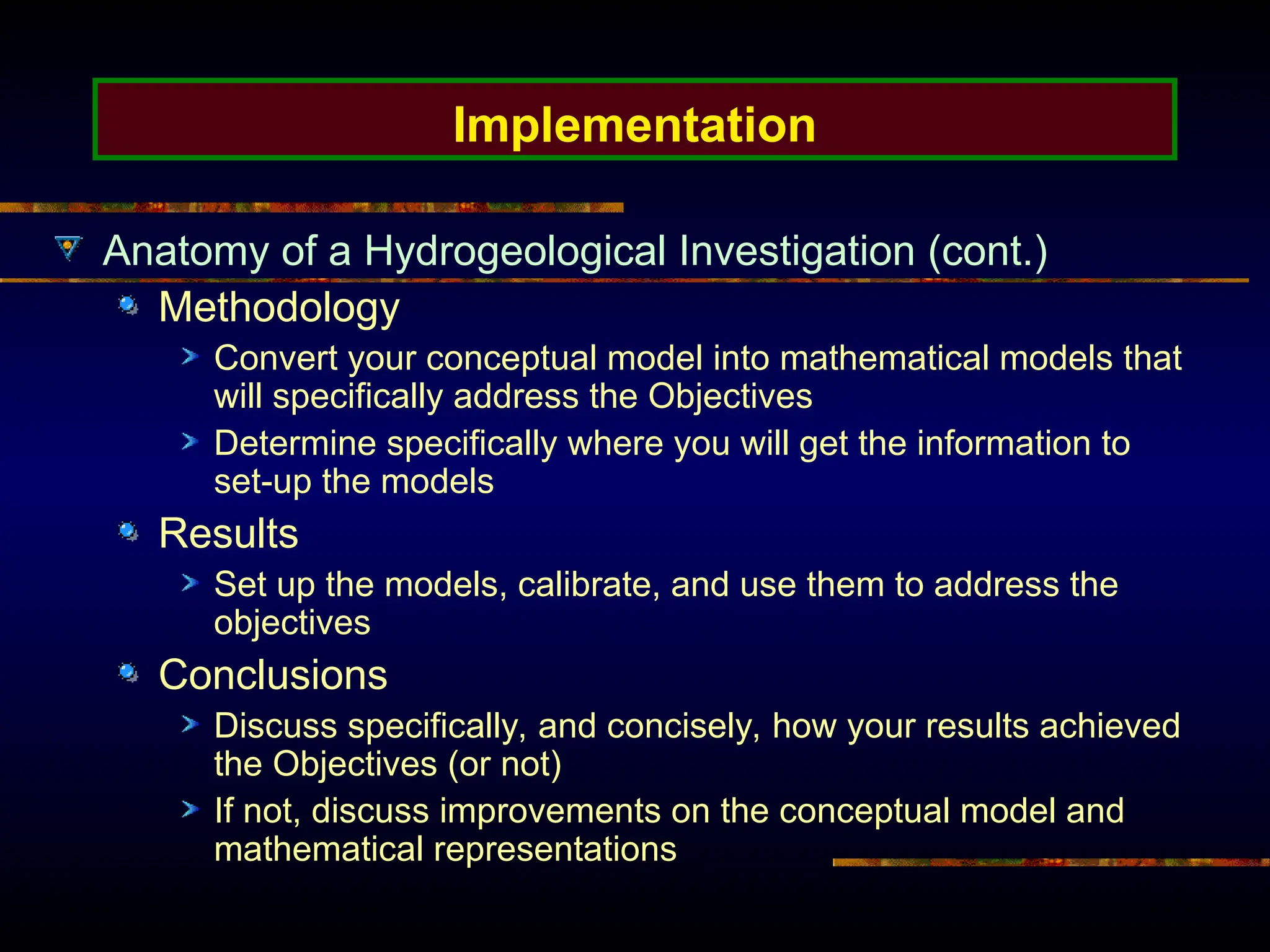 Implementation

Anatomy of a Hydrogeological Investigation (cont.)

Methodology

Convert your conceptual model into mathematical models that will specifically address the Objectives

Determine specifically where you will get the information to set-up the models

Results

Set up the models, calibrate, and use them to address the objectives

Conclusions

Discuss specifically, and concisely, how your results achieved the Objectives (or not)

If not, discuss improvements on the conceptual model and mathematical representations